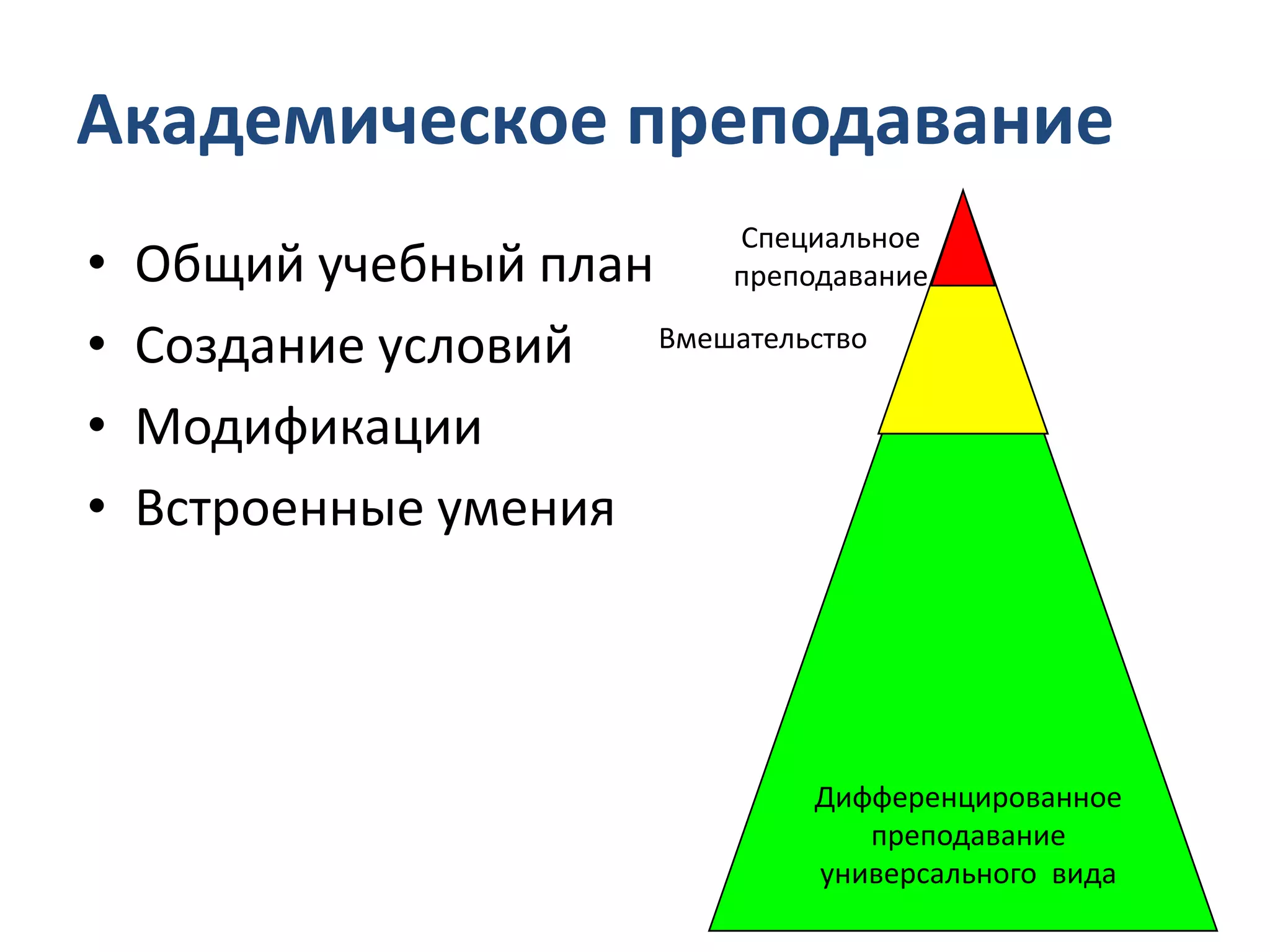 Академическое преподавание

• Общий учебный план
• Создание условий
• Модификации
• Встроенные умения

Специальное преподавание

Вмешательство

Дифференцированное преподавание универсального вида